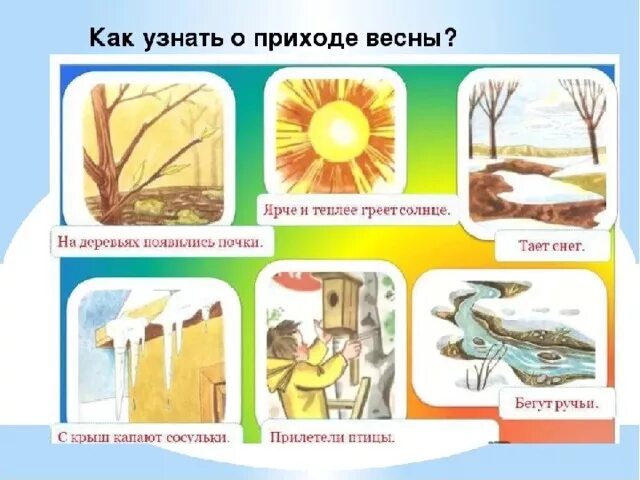 Как узнать о приходе весны?

На деревьях появились почки.

Ярче и теплее греет солнце.

Тает снег.

С крыш капают сосульки.

Прилетели птицы.

Бегут ручьи.